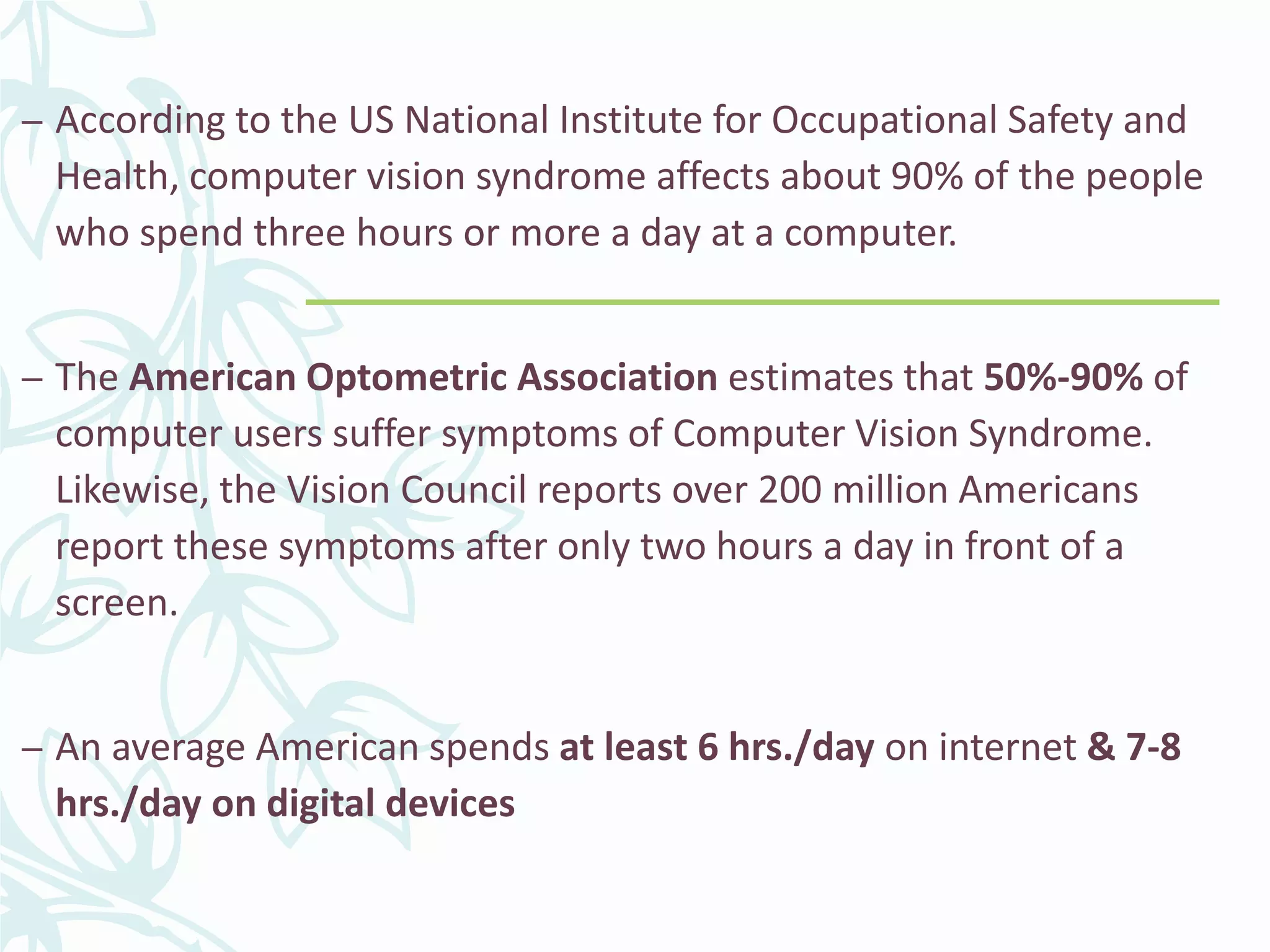 – According to the US National Institute for Occupational Safety and Health, computer vision syndrome affects about 90% of the people who spend three hours or more a day at a computer.

– The American Optometric Association estimates that 50%-90% of computer users suffer symptoms of Computer Vision Syndrome. Likewise, the Vision Council reports over 200 million Americans report these symptoms after only two hours a day in front of a screen.

– An average American spends at least 6 hrs./day on internet & 7-8 hrs./day on digital devices